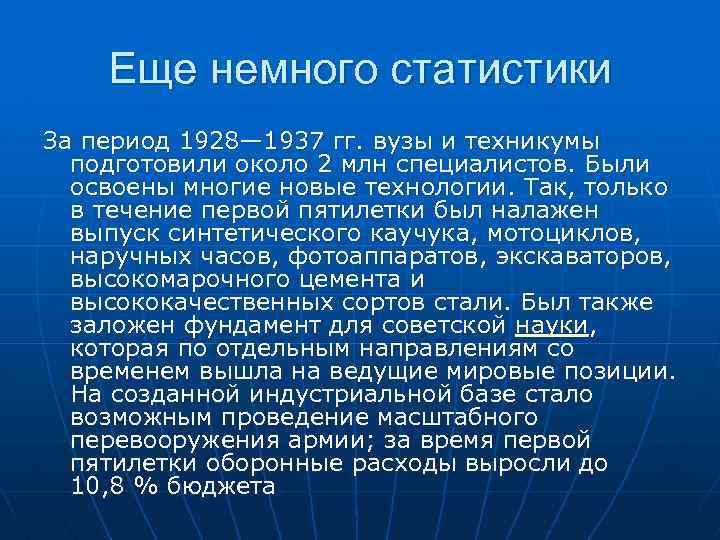 Еще немного статистики

За период 1928—1937 гг. вузы и техникумы подготовили около 2 млн специалистов. Были освоены многие новые технологии. Так, только в течение первой пятилетки был налажен выпуск синтетического каучука, мотоциклов, наручных часов, фотоаппаратов, экскаваторов, высокомарочного цемента и высококачественных сортов стали. Был также заложен фундамент для советской науки, которая по отдельным направлениям со временем вышла на ведущие мировые позиции. На созданной индустриальной базе стало возможным проведение масштабного перевооружения армии; за время первой пятилетки оборонные расходы выросли до 10,8 % бюджета